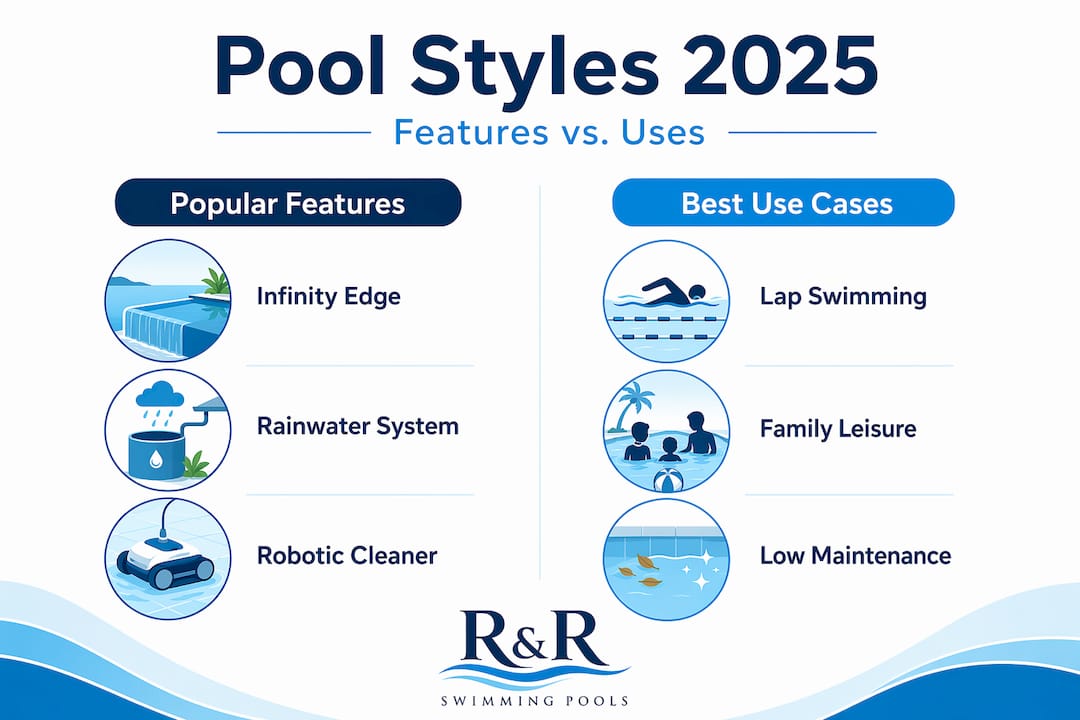 Pool Styles 2025

Features vs. Uses

Popular Features

Infinity Edge

Rainwater System

Robotic Cleaner

Best Use Cases

Lap Swimming

Family Leisure

Low Maintenance

R&R

SWIMMING POOLS